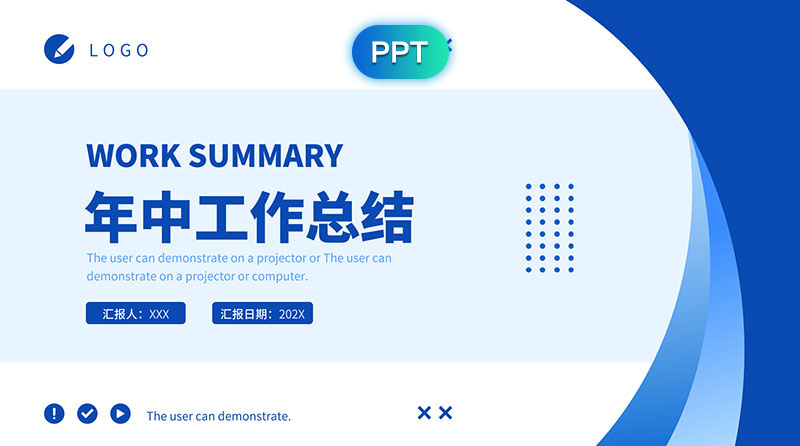 LOGO

PPT

WORK SUMMARY

年中工作总结

The user can demonstrate on a projector or The user can demonstrate on a projector or computer.

汇报人：XXX

汇报日期：202X

The user can demonstrate.